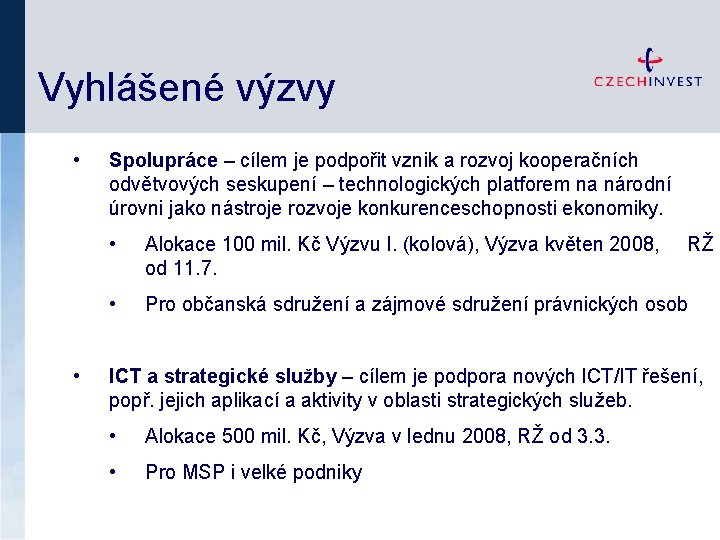 Vyhlášené výzvy

CZECHINVEST

• Spolupráce – cílem je podpořit vznik a rozvoj kooperačních odvětvových seskupení – technologických platforem na národní úrovni jako nástroje rozvoje konkurenceschopnosti ekonomiky.

• Alokace 100 mil. Kč Výzvu I. (kolová), Výzva květen 2008, RŽ od 11.7.

• Pro občanská sdružení a zájmové sdružení právnických osob

• ICT a strategické služby – cílem je podpora nových ICT/IT řešení, popř. jejich aplikací a aktivity v oblasti strategických služeb.

• Alokace 500 mil. Kč, Výzva v lednu 2008, RŽ od 3.3.

• Pro MSP i velké podniky